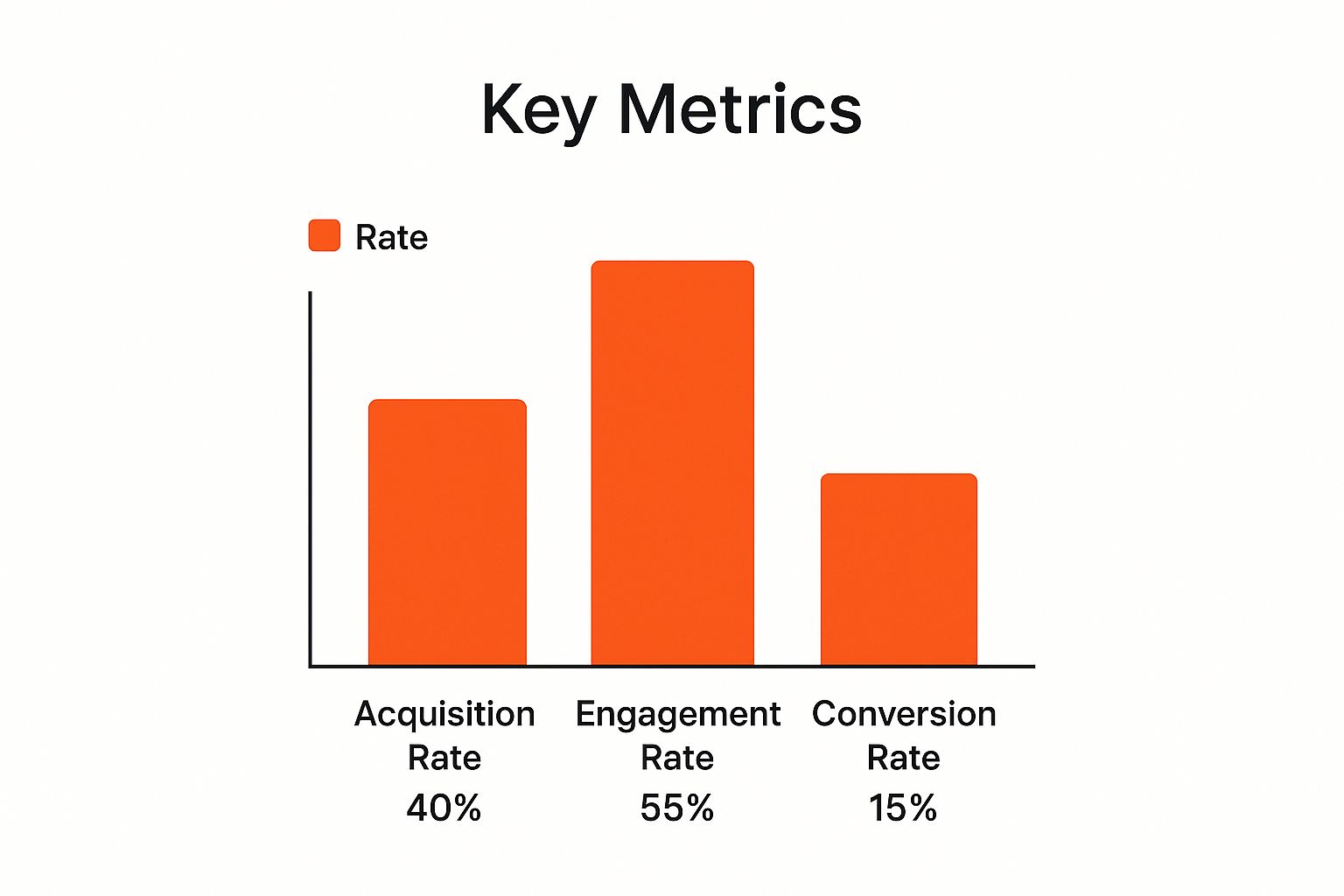 Key Metrics

Rate

Acquisition Rate 40%

Engagement Rate 55%

Conversion Rate 15%